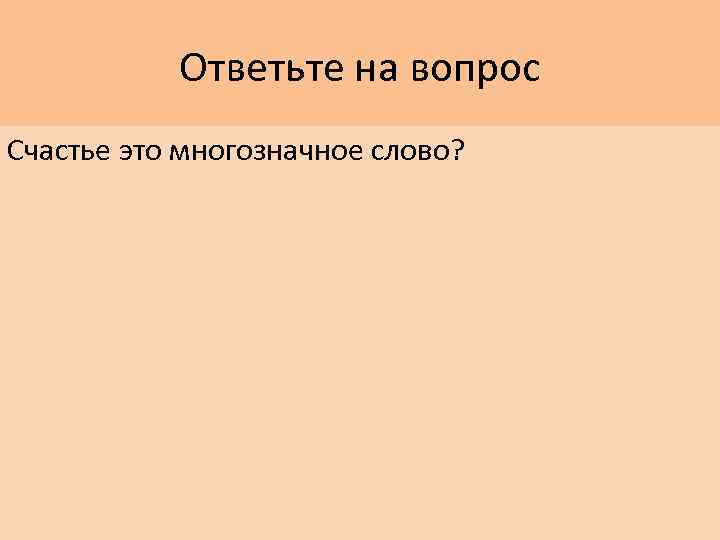 Ответьте на вопрос

Счастье это многозначное слово?